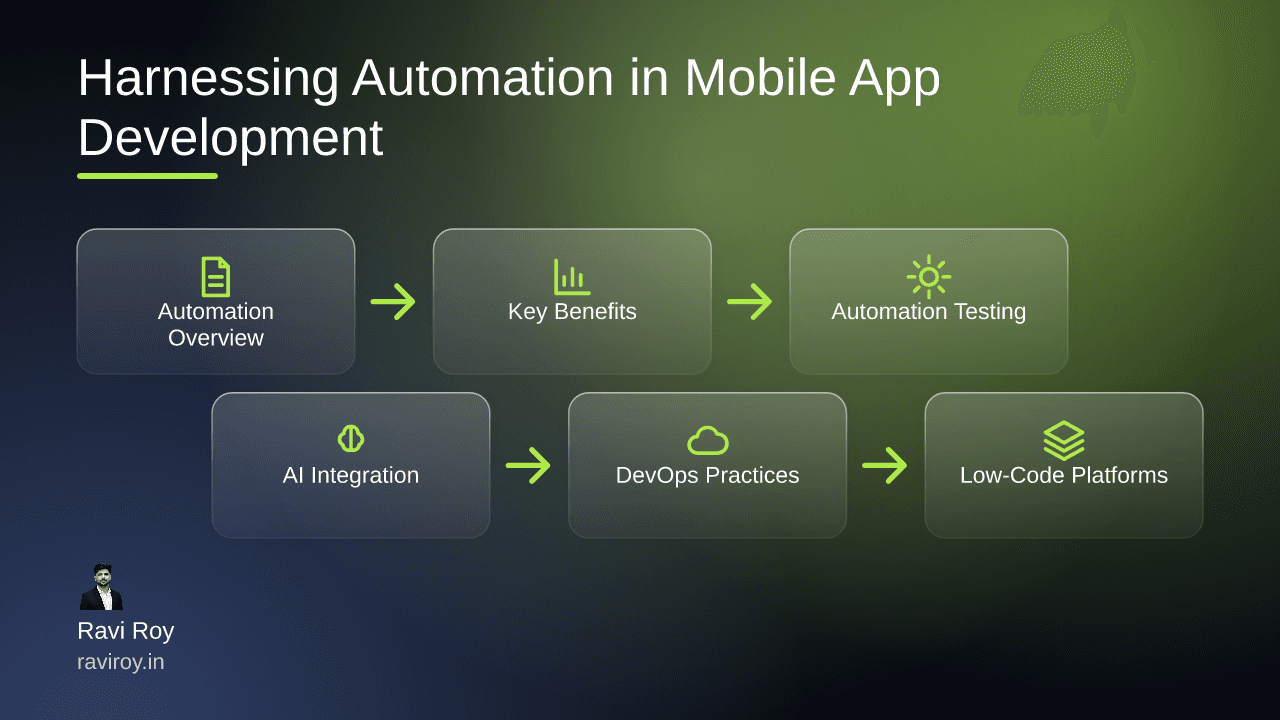 Harnessing Automation in Mobile App Development

Automation Overview

Key Benefits

Automation Testing

AI Integration

DevOps Practices

Low-Code Platforms

Ravi Roy
raviroy.in